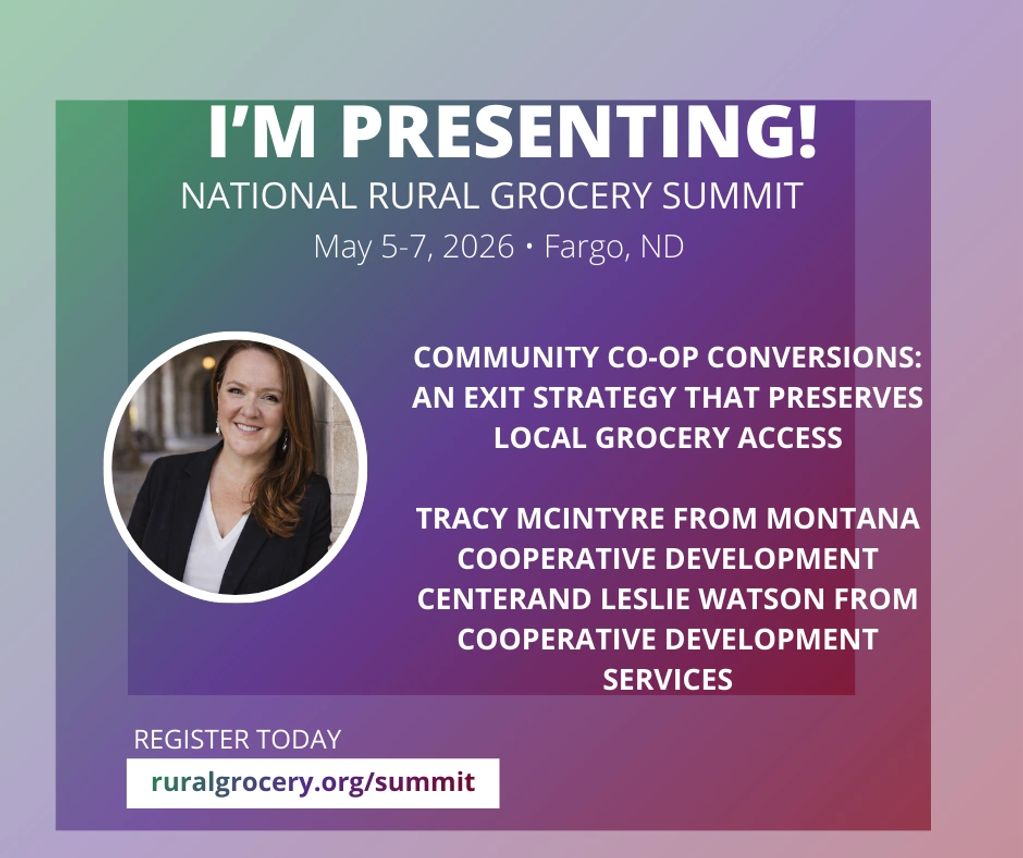 I'M PRESENTING!
NATIONAL RURAL GROCERY SUMMIT
May 5-7, 2026 • Fargo, ND

COMMUNITY CO-OP CONVERSIONS: AN EXIT STRATEGY THAT PRESERVES LOCAL GROCERY ACCESS

TRACY MCINTYRE FROM MONTANA COOPERATIVE DEVELOPMENT CENTERAND LESLIE WATSON FROM COOPERATIVE DEVELOPMENT SERVICES

REGISTER TODAY
ruralgrocery.org/summit